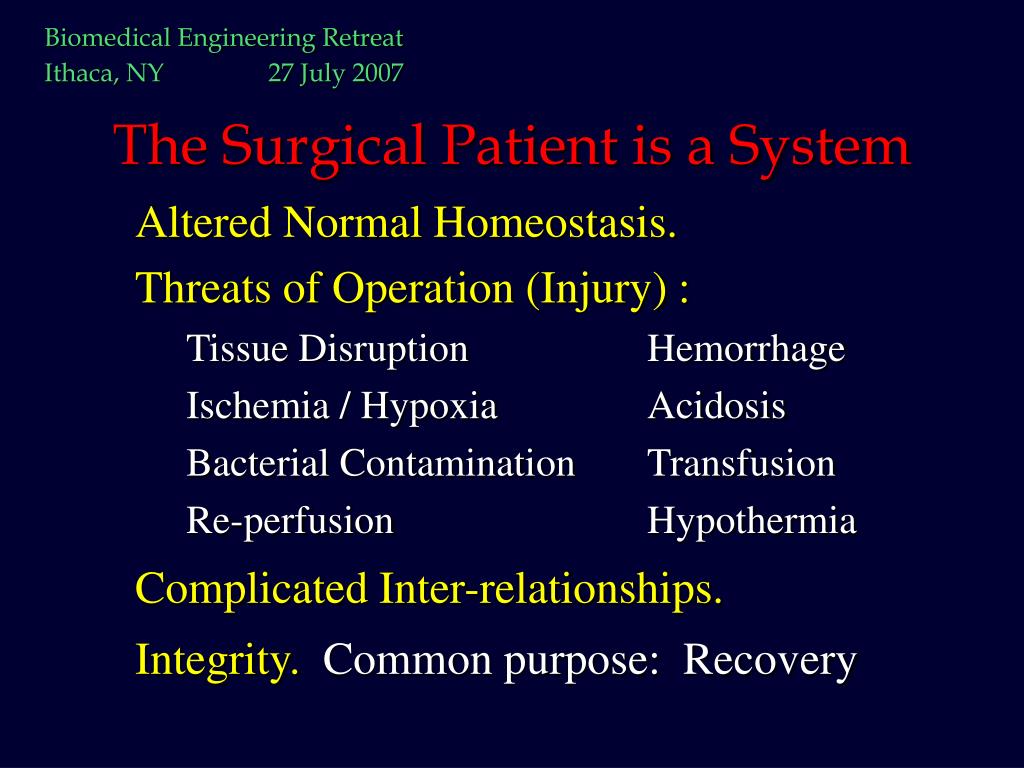 Biomedical Engineering Retreat
Ithaca, NY 27 July 2007

The Surgical Patient is a System

Altered Normal Homeostasis.

Threats of Operation (Injury) :

Tissue Disruption
Ischemia / Hypoxia
Bacterial Contamination
Re-perfusion

Hemorrhage
Acidosis
Transfusion
Hypothermia

Complicated Inter-relationships.

Integrity. Common purpose: Recovery